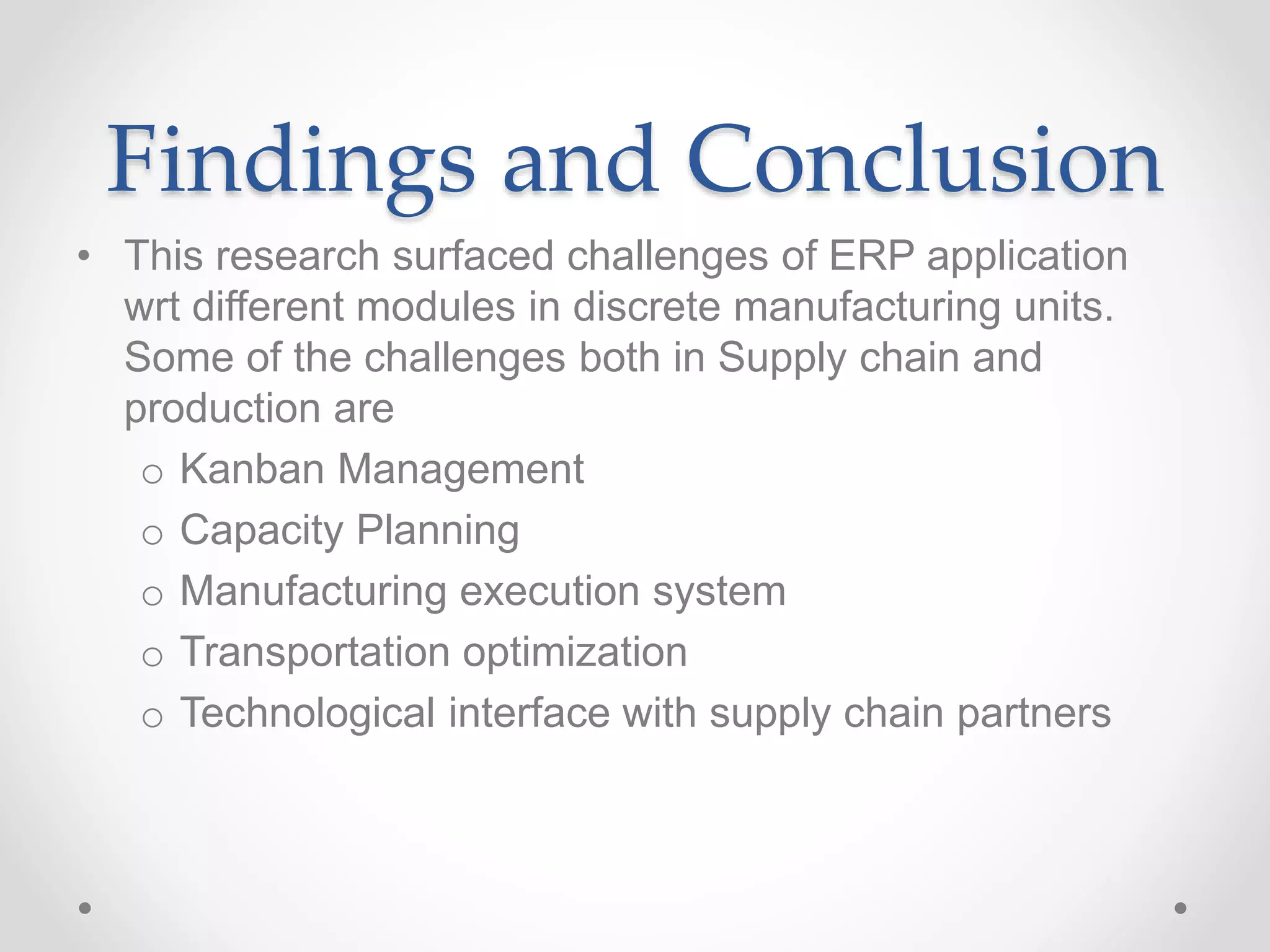 Findings and Conclusion

• This research surfaced challenges of ERP application wrt different modules in discrete manufacturing units. Some of the challenges both in Supply chain and production are

o Kanban Management
o Capacity Planning
o Manufacturing execution system
o Transportation optimization
o Technological interface with supply chain partners